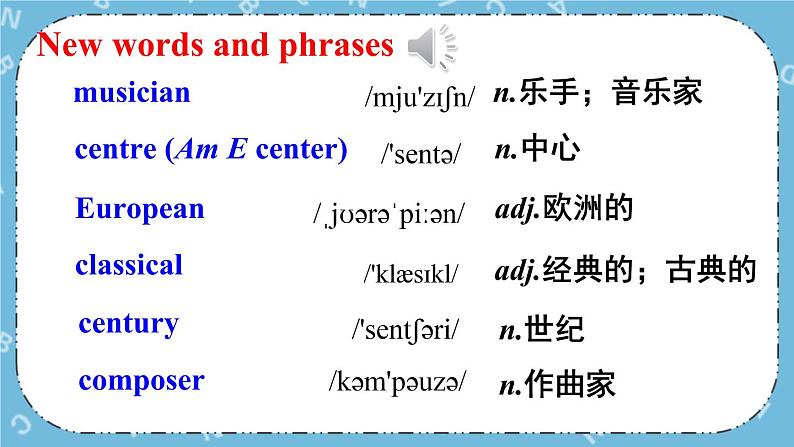 New words and phrases

musician /mju'zɪʃn/ n.乐手；音乐家

centre (Am E center) /'sentə/ n.中心

European /ˌjʊərəˈpiːən/ adj.欧洲的

classical /'klæsɪkl/ adj.经典的；古典的

century /'sentʃəri/ n.世纪

composer /kəm'pəuzə/ n.作曲家